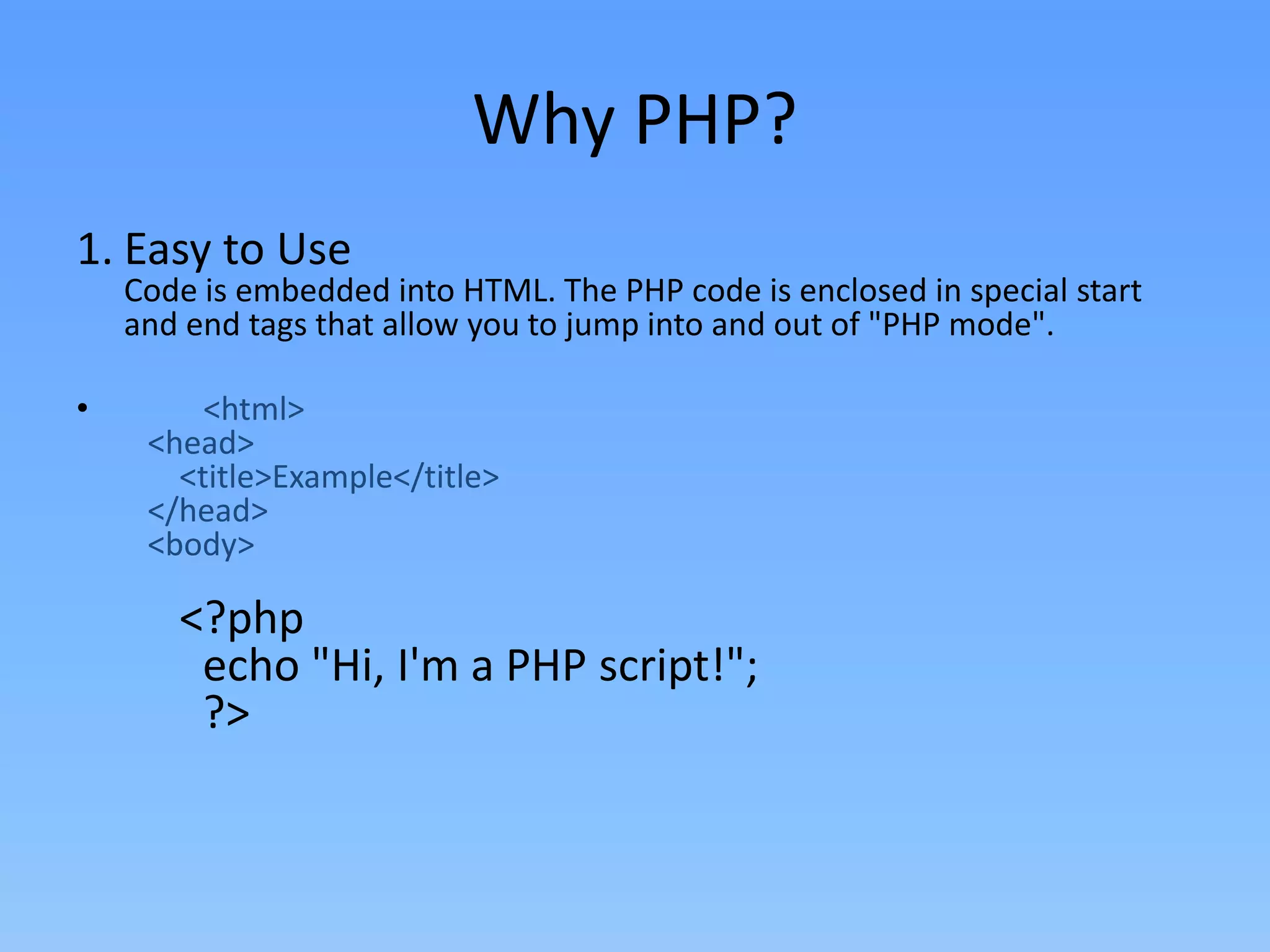 Why PHP?

1. Easy to Use
Code is embedded into HTML. The PHP code is enclosed in special start and end tags that allow you to jump into and out of "PHP mode".

• <html>
<head>
<title>Example</title>
</head>
<body>

<?php
echo "Hi, I'm a PHP script!";
?>